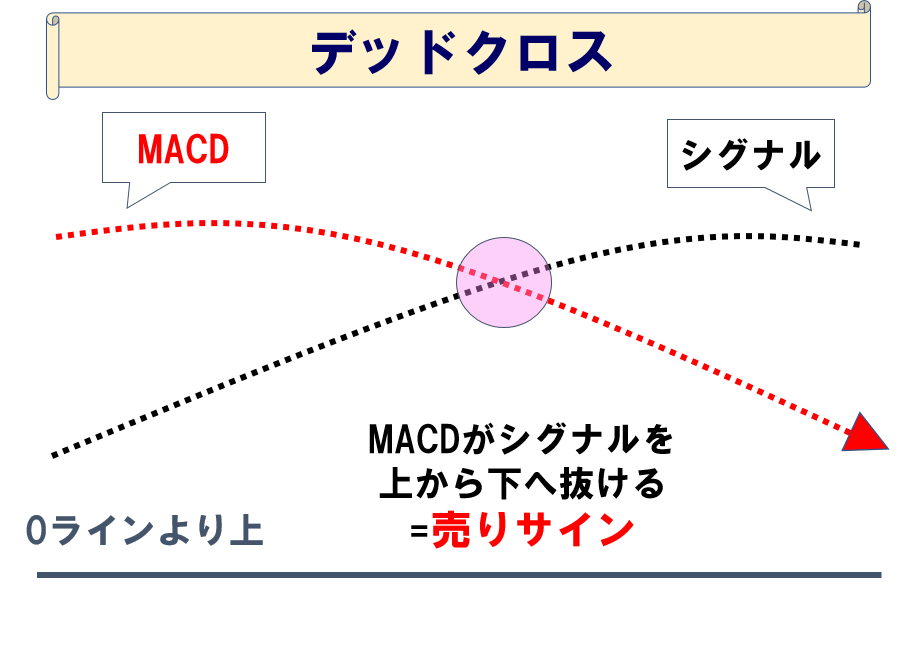 デッドクロス

MACD

シグナル

MACDがシグナルを
上から下へ抜ける
=売りサイン

0ラインより上